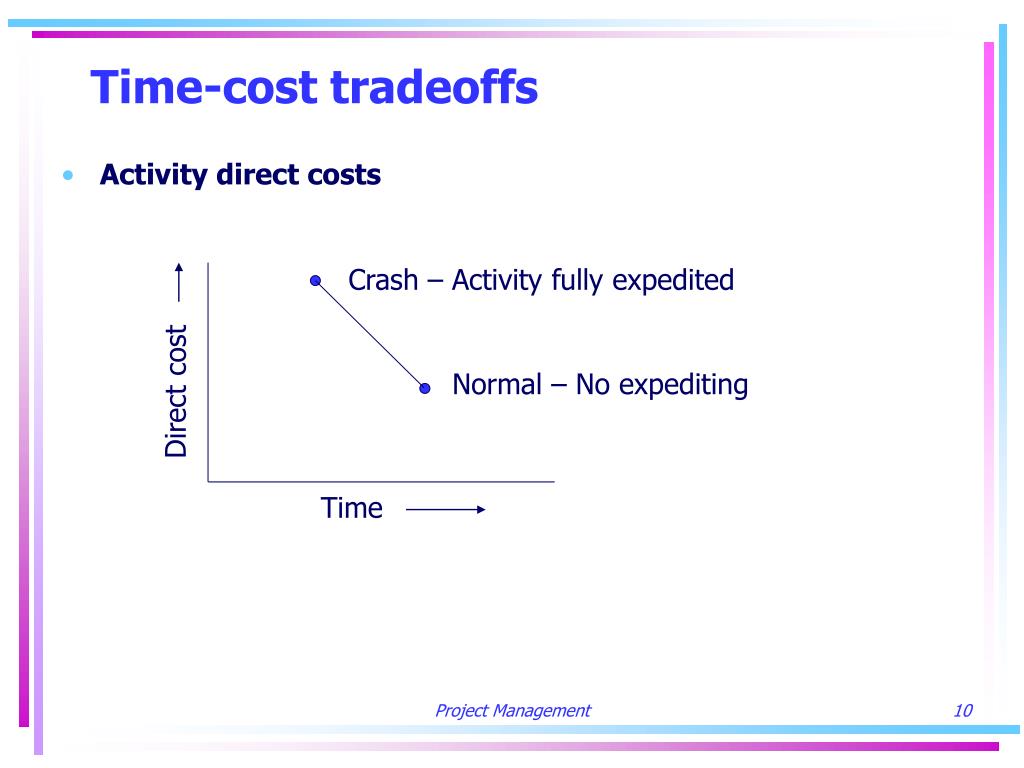 Time-cost tradeoffs

• Activity direct costs

Direct cost

Crash – Activity fully expedited

Normal – No expediting

Time

Project Management

10